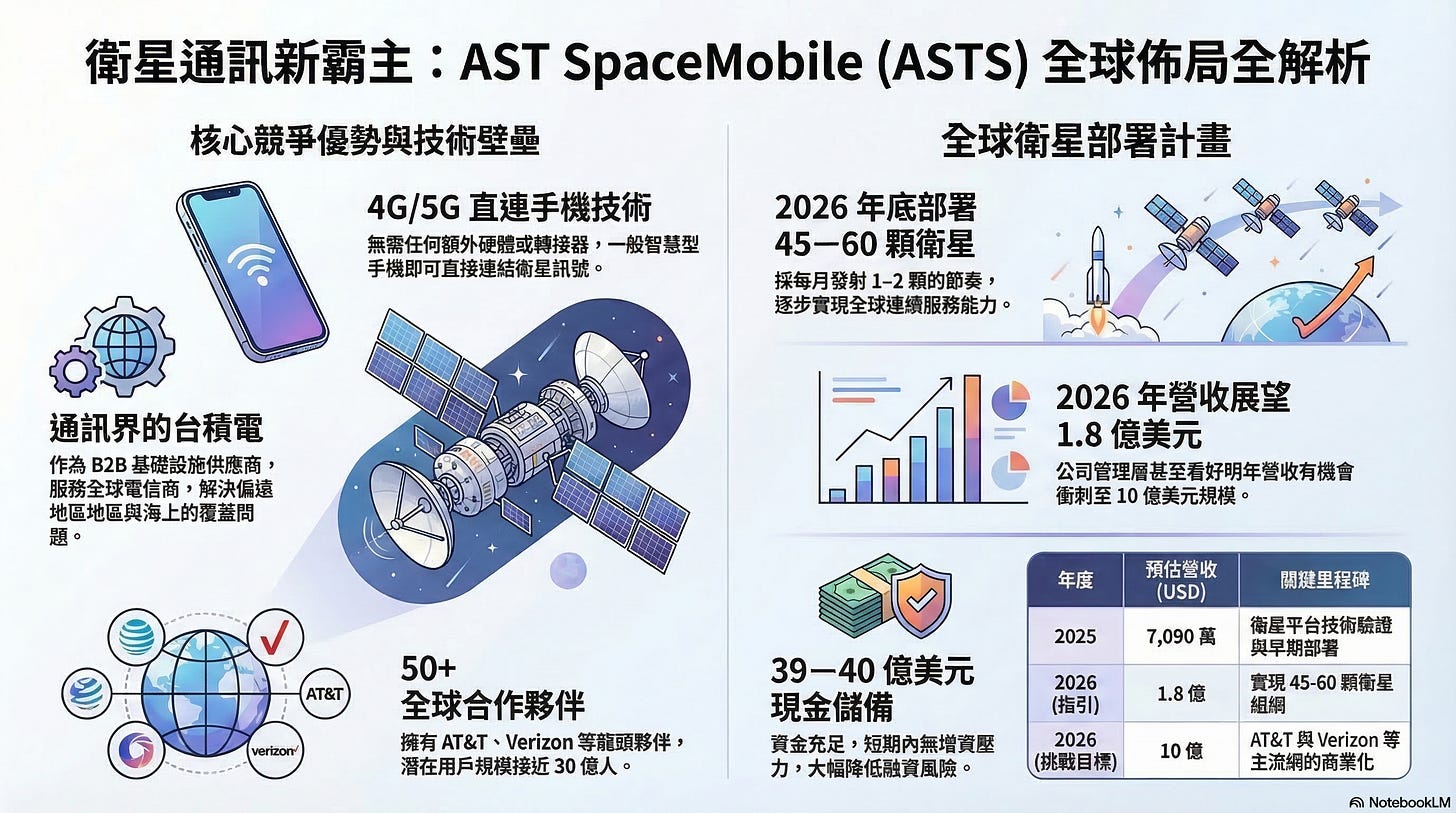 衛星通訊新霸主：AST SpaceMobile (ASTS) 全球佈局全解析

核心競爭優勢與技術壁壘

4G/5G 直連手機技術
無需任何額外硬體或轉接器，一般智慧型手機即可直接連結衛星訊號。

通訊界的台積電
作為 B2B 基礎設施供應商，服務全球電信商，解決偏遠地區地區與海上的覆蓋問題。

AT&T

verizon

50+
全球合作夥伴
擁有 AT&T、Verizon 等龍頭夥伴，潛在用戶規模接近 30 億人。

全球衛星部署計畫

2026 年底部署
45—60 顆衛星
採每月發射 1–2 顆的節奏，逐步實現全球連續服務能力。

2026 年營收展望
1.8 億美元
公司管理層甚至看好明年營收有機會衝刺至 10 億美元規模。

39—40 億美元
現金儲備
資金充足，短期內無增資壓力，大幅降低融資風險。

| 年度 | 預估營收 (USD) | 關鍵里程碑 |
|---|---|---|
| 2025 | 7,090 萬 | 衛星平台技術驗證與早期部署 |
| 2026 (指引) | 1.8 億 | 實現 45-60 顆衛星組網 |
| 2026 (挑戰目標) | 10 億 | AT&T 與 Verizon 等主流網的商業化 |

NotebookLM